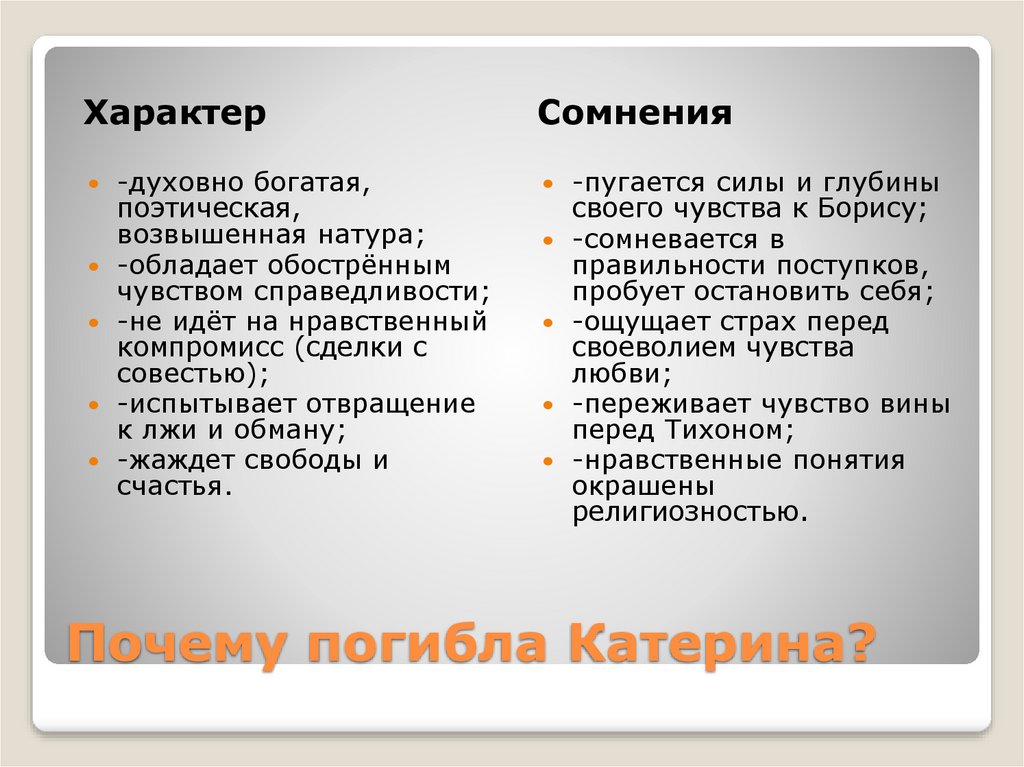 Характер

- -духовно богатая, поэтическая, возвышенная натура;
- -обладает обострённым чувством справедливости;
- -не идёт на нравственный компромисс (сделки с совестью);
- -испытывает отвращение к лжи и обману;
- -жаждет свободы и счастья.

Сомнения

- -пугается силы и глубины своего чувства к Борису;
- -сомневается в правильности поступков, пробует остановить себя;
- -ощущает страх перед своеволием чувства любви;
- -переживает чувство вины перед Тихоном;
- -нравственные понятия окрашены религиозностью.

Почему погибла Катерина?